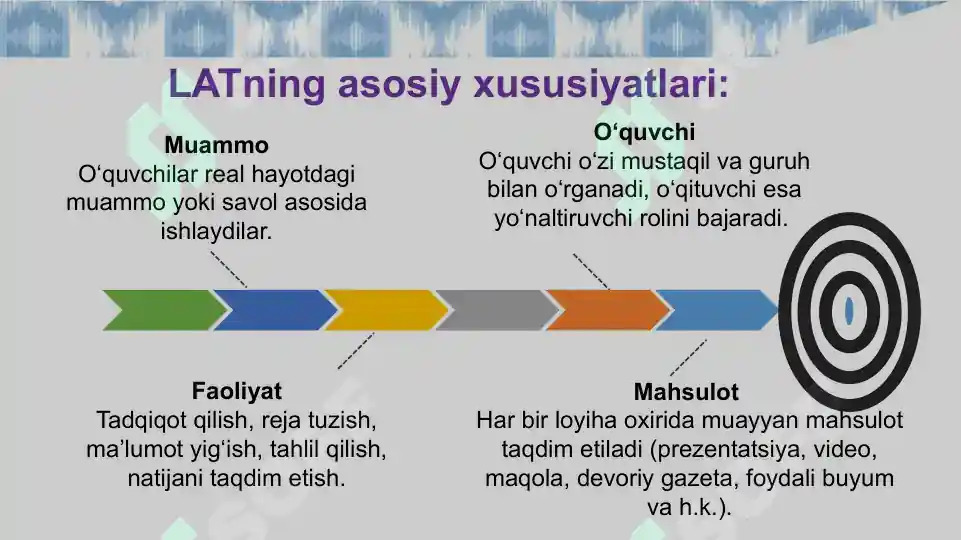 LATning asosiy xususiyatlari:

Muammo
O‘quvchilar real hayotdagi muammo yoki savol asosida ishlaydilar.

O‘quvchi
O‘quvchi o‘zi mustaqil va guruh bilan o‘rganadi, o‘qituvchi esa yo‘naltiruvchi rolini bajaradi.

Faoliyat
Tadqiqot qilish, reja tuzish, ma’lumot yig‘ish, tahlil qilish, natijani taqdim etish.

Mahsulot
Har bir loyiha oxirida muayyan mahsulot taqdim etiladi (prezentatsiya, video, maqola, devoriy gazeta, foydali buyum va h.k.).